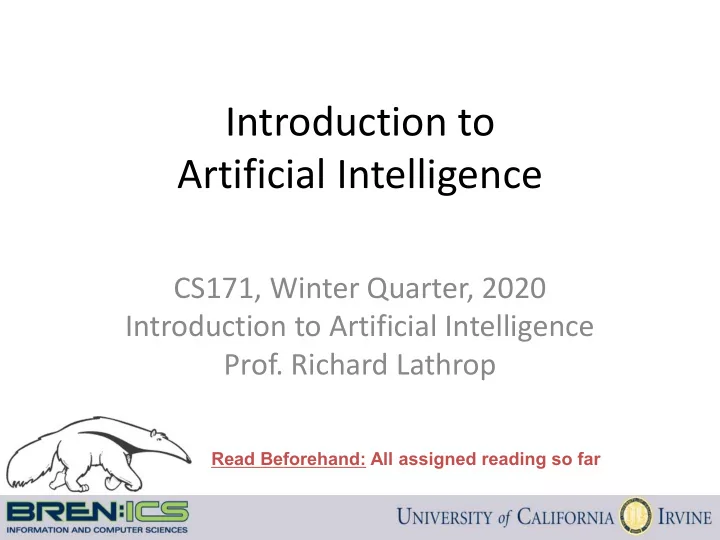 Introduction to
Artificial Intelligence

CS171, Winter Quarter, 2020
Introduction to Artificial Intelligence
Prof. Richard Lathrop

Read Beforehand: All assigned reading so far

BREN:ICS
INFORMATION AND COMPUTER SCIENCES

UNIVERSITY of CALIFORNIA IRVINE